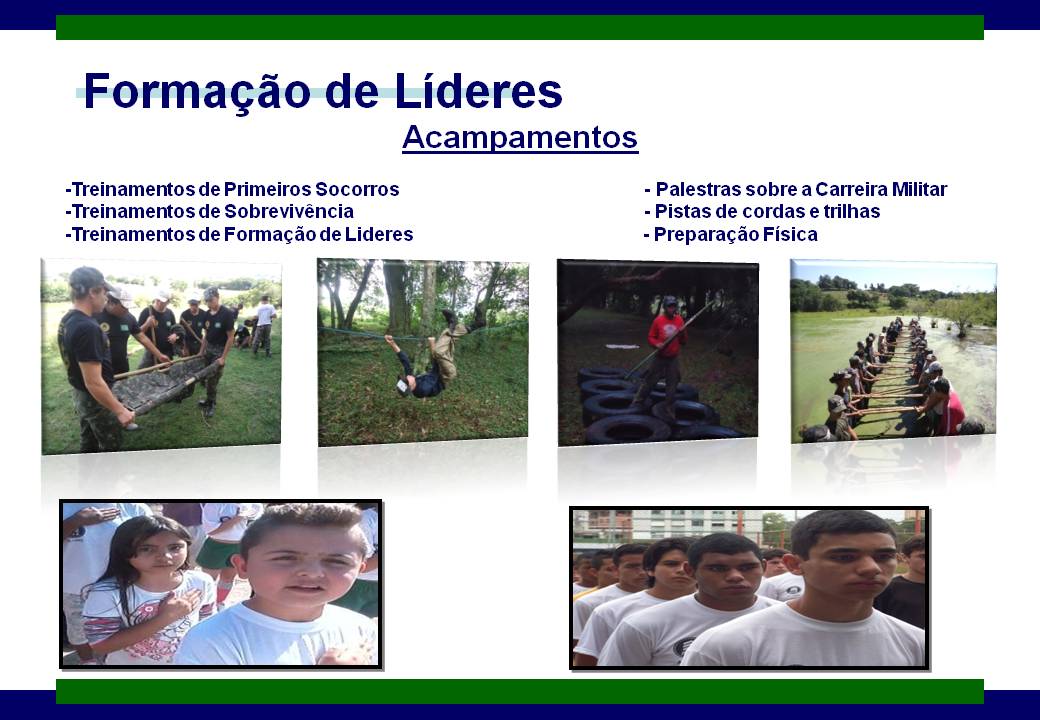 Formação de Líderes

Acampamentos

-Treinamentos de Primeiros Socorros
-Treinamentos de Sobrevivência
-Treinamentos de Formação de Lideres

- Palestras sobre a Carreira Militar
- Pistas de cordas e trilhas
- Preparação Física